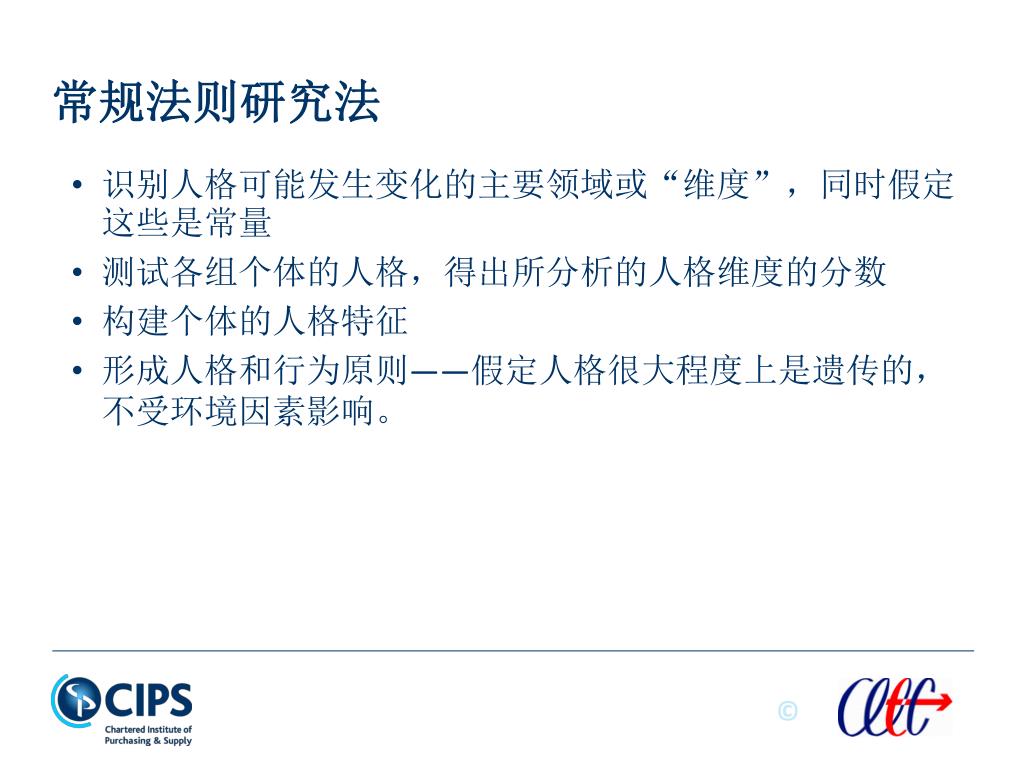 常规法则研究法

• 识别人格可能发生变化的主要领域或“维度”，同时假定这些是常量
• 测试各组个体的人格，得出所分析的人格维度的分数
• 构建个体的人格特征
• 形成人格和行为原则——假定人格很大程度上是遗传的，不受环境因素影响。

CIPS
Chartered Institute of Purchasing & Supply

©